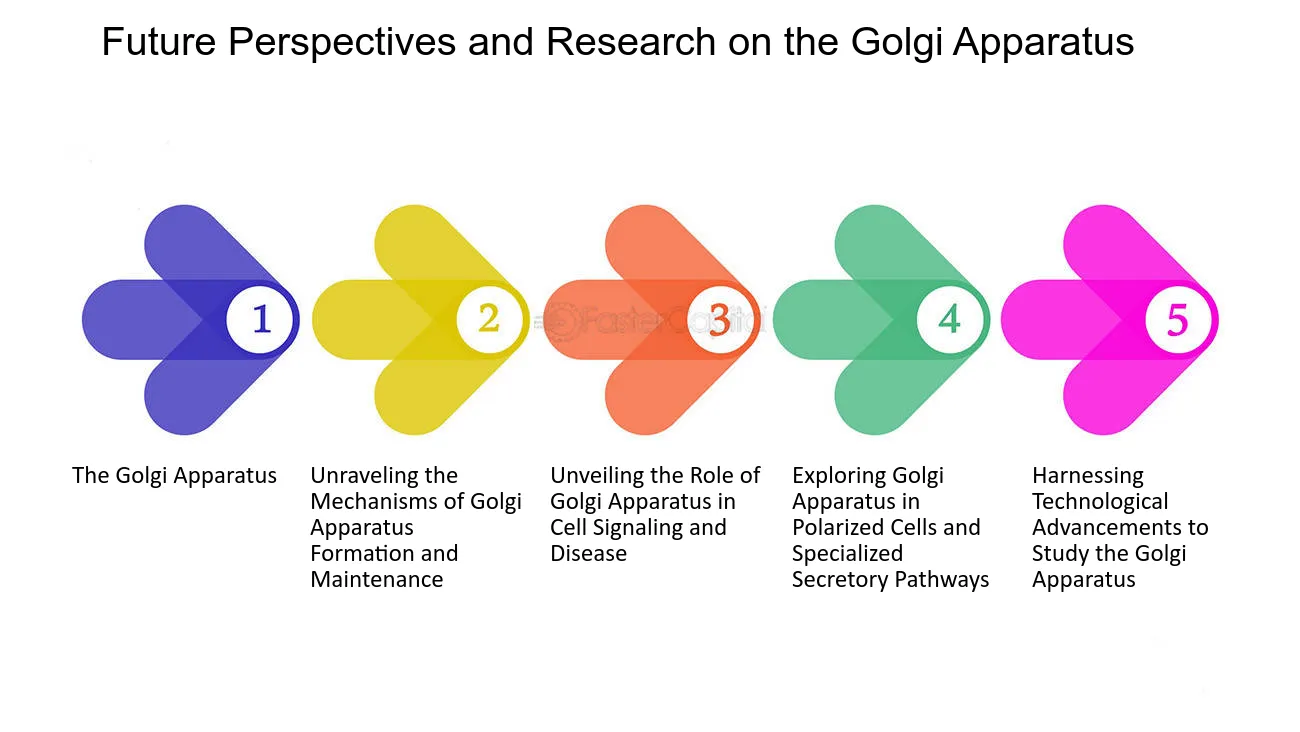 Future Perspectives and Research on the Golgi Apparatus

1

2

FasterCapital

3

4

5

The Golgi Apparatus

Unraveling the Mechanisms of Golgi Apparatus Formation and Maintenance

Unveiling the Role of Golgi Apparatus in Cell Signaling and Disease

Exploring Golgi Apparatus in Polarized Cells and Specialized Secretory Pathways

Harnessing Technological Advancements to Study the Golgi Apparatus